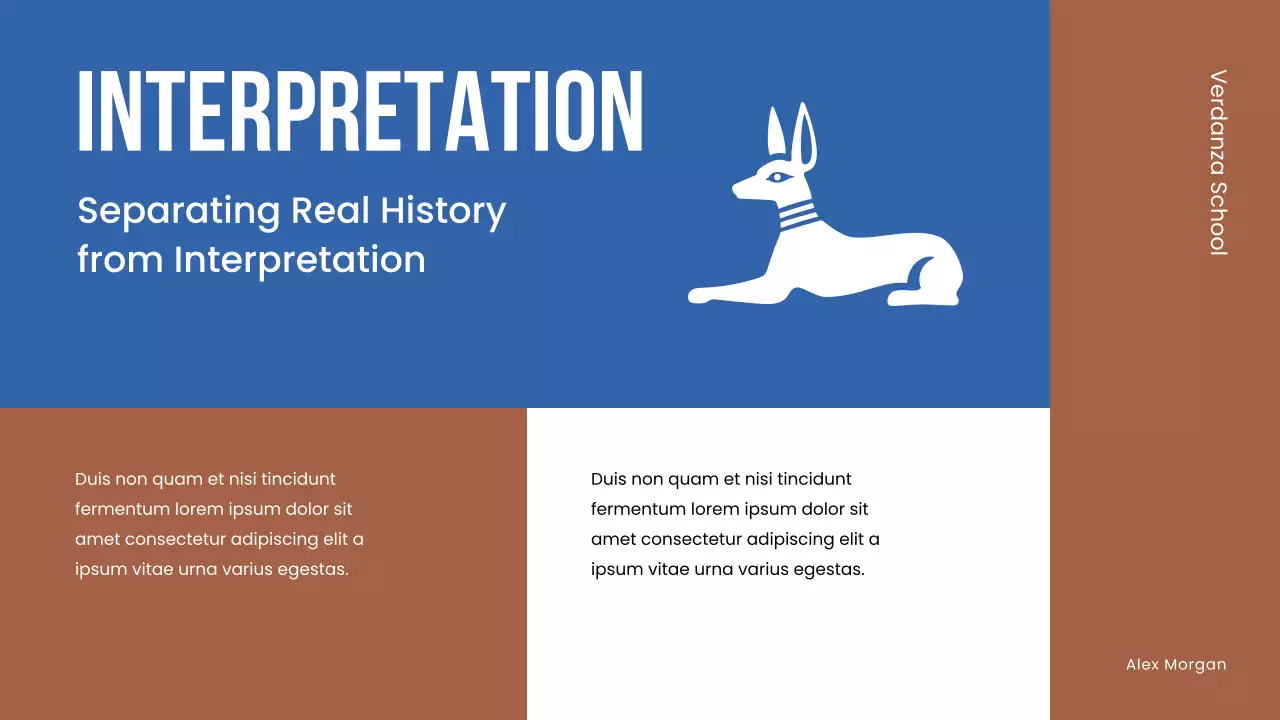 INTERPRETATION

Separating Real History from Interpretation

Verdanza School

Duis non quam et nisi tincidunt fermentum lorem ipsum dolor sit amet consectetur adipiscing elit a ipsum vitae urna varius egestas.

Duis non quam et nisi tincidunt fermentum lorem ipsum dolor sit amet consectetur adipiscing elit a ipsum vitae urna varius egestas.

Alex Morgan